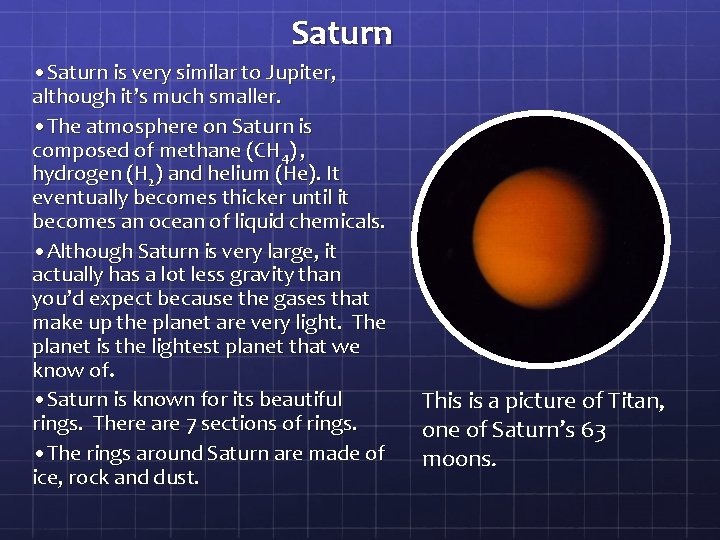 Saturn

•Saturn is very similar to Jupiter, although it's much smaller.

•The atmosphere on Saturn is composed of methane ($CH_4$), hydrogen ($H_2$) and helium (He). It eventually becomes thicker until it becomes an ocean of liquid chemicals.

•Although Saturn is very large, it actually has a lot less gravity than you'd expect because the gases that make up the planet are very light. The planet is the lightest planet that we know of.

•Saturn is known for its beautiful rings. There are 7 sections of rings.

•The rings around Saturn are made of ice, rock and dust.

This is a picture of Titan, one of Saturn's 63 moons.